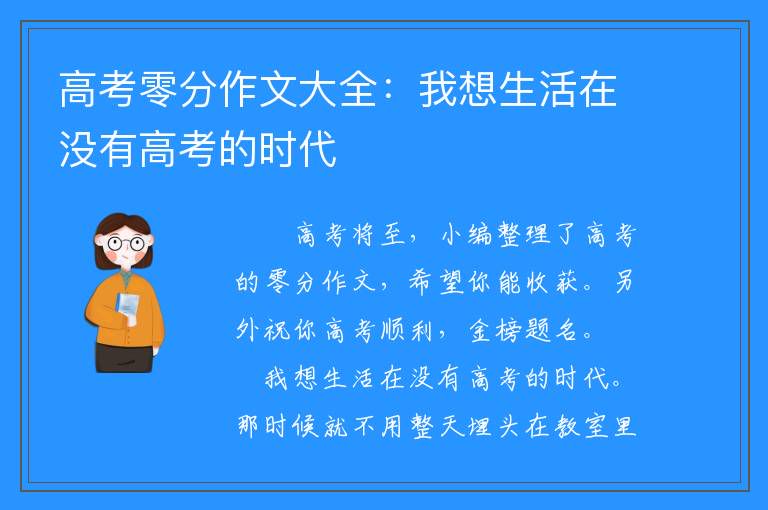 高考零分作文大全：我想生活在没有高考的时代

高考将至，小编整理了高考的零分作文，希望你能收获。另外祝你高考顺利，金榜题名。

我想生活在没有高考的时代。那时候就不用整天埋头在教室里